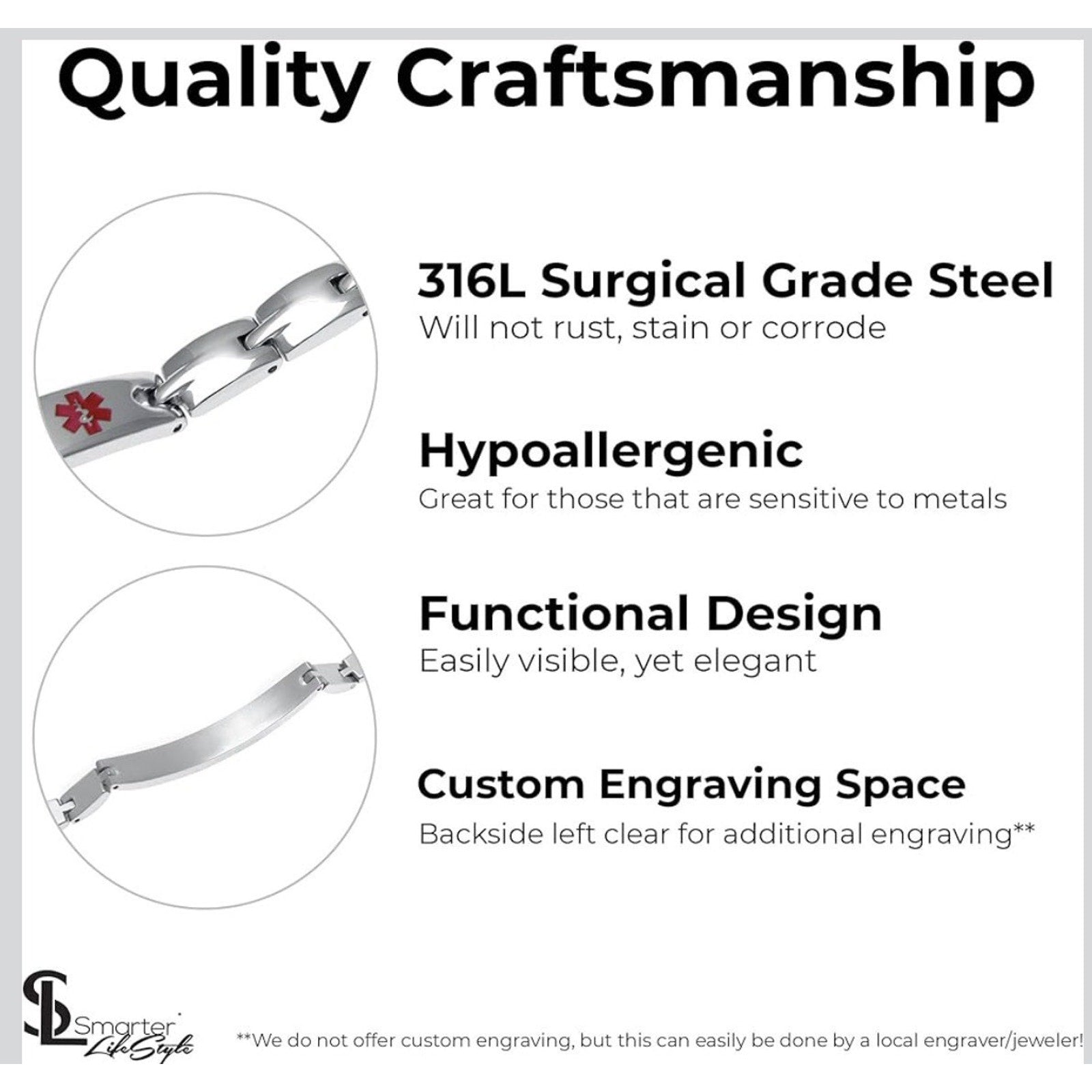 Quality Craftsmanship

316L Surgical Grade Steel
Will not rust, stain or corrode

Hypoallergenic
Great for those that are sensitive to metals

Functional Design
Easily visible, yet elegant

Custom Engraving Space
Backside left clear for additional engraving**

SL Smarter LifeStyle

**We do not offer custom engraving, but this can easily be done by a local engraver/jeweler!